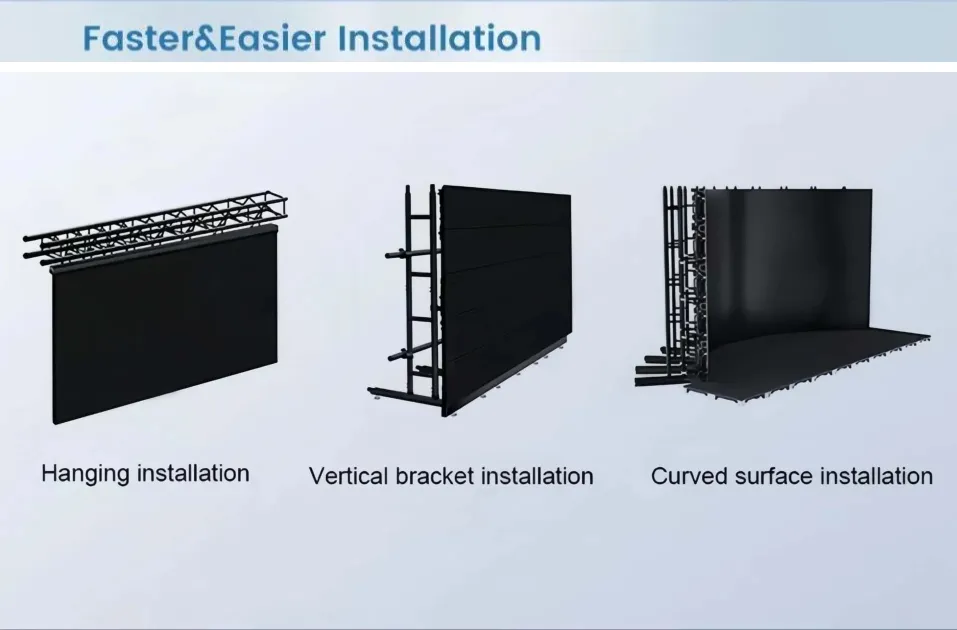 Faster&Easier Installation

Hanging installation

Vertical bracket installation

Curved surface installation